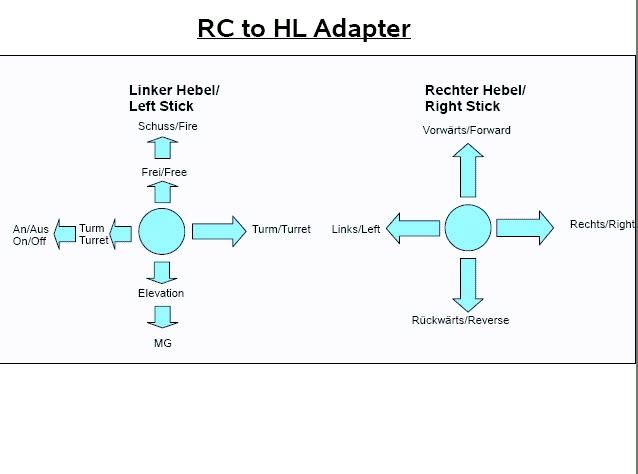 RC to HL Adapter

Linker Hebel/
Left Stick

Schuss/Fire

Frei/Free

An/Aus
On/Off

Turm
Turret

Turm/Turret

Elevation

MG

Rechter Hebel/
Right Stick

Vorwärts/Forward

Links/Left

Rechts/Right

Rückwärts/Reverse